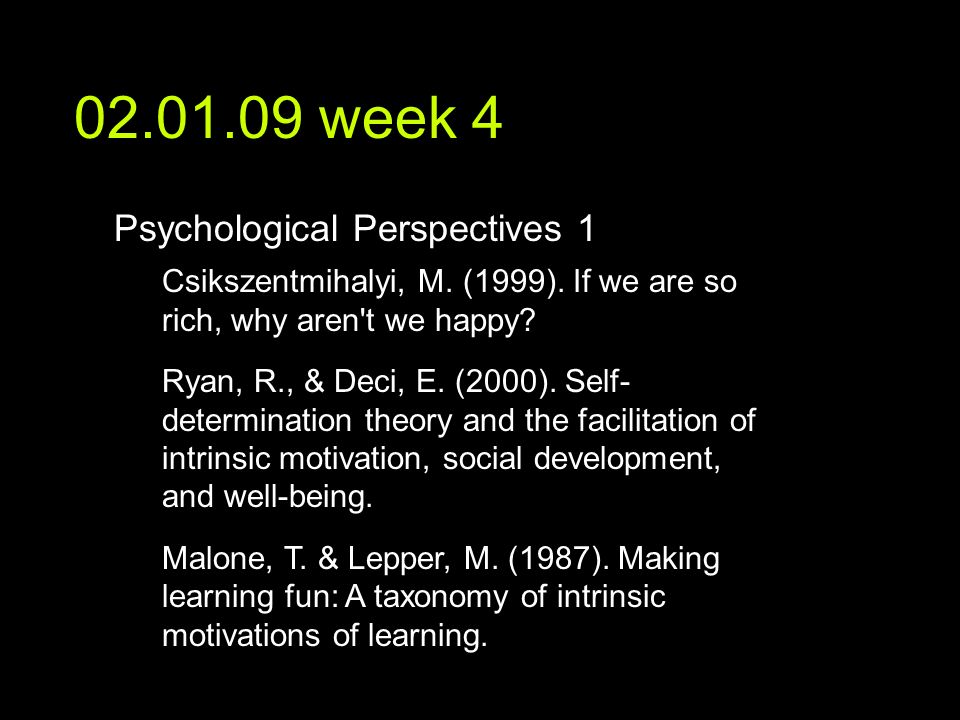 02.01.09 week 4

Psychological Perspectives 1

Csikszentmihalyi, M. (1999). If we are so rich, why aren't we happy?

Ryan, R., & Deci, E. (2000). Self-determination theory and the facilitation of intrinsic motivation, social development, and well-being.

Malone, T. & Lepper, M. (1987). Making learning fun: A taxonomy of intrinsic motivations of learning.